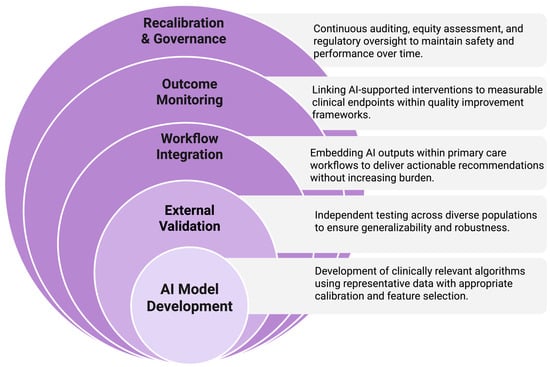 Recalibration & Governance

Continuous auditing, equity assessment, and regulatory oversight to maintain safety and performance over time.

Outcome Monitoring

Linking AI-supported interventions to measurable clinical endpoints within quality improvement frameworks.

Workflow Integration

Embedding AI outputs within primary care workflows to deliver actionable recommendations without increasing burden.

External Validation

Independent testing across diverse populations to ensure generalizability and robustness.

AI Model Development

Development of clinically relevant algorithms using representative data with appropriate calibration and feature selection.